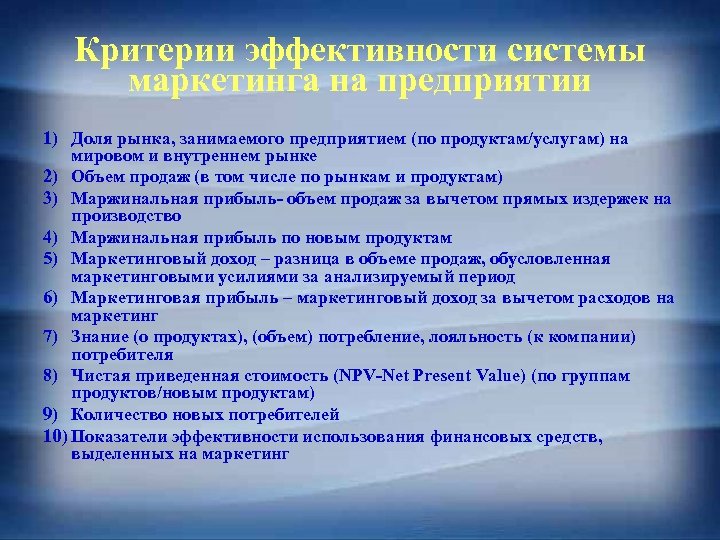 Критерии эффективности системы маркетинга на предприятии

1) Доля рынка, занимаемого предприятием (по продуктам/услугам) на мировом и внутреннем рынке
2) Объем продаж (в том числе по рынкам и продуктам)
3) Маржинальная прибыль- объем продаж за вычетом прямых издержек на производство
4) Маржинальная прибыль по новым продуктам
5) Маркетинговый доход – разница в объеме продаж, обусловленная маркетинговыми усилиями за анализируемый период
6) Маркетинговая прибыль – маркетинговый доход за вычетом расходов на маркетинг
7) Знание (о продуктах), (объем) потребление, лояльность (к компании) потребителя
8) Чистая приведенная стоимость (NPV-Net Present Value) (по группам продуктов/новым продуктам)
9) Количество новых потребителей
10) Показатели эффективности использования финансовых средств, выделенных на маркетинг